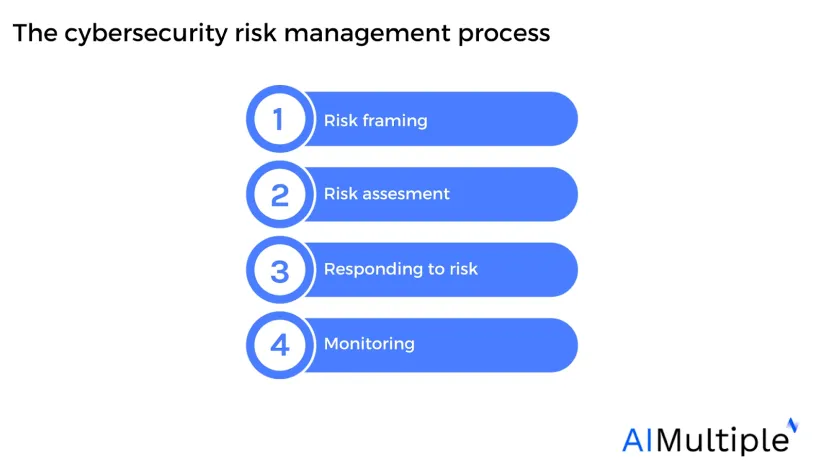 The cybersecurity risk management process

1 Risk framing

2 Risk assesment

3 Responding to risk

4 Monitoring

AIMultiple